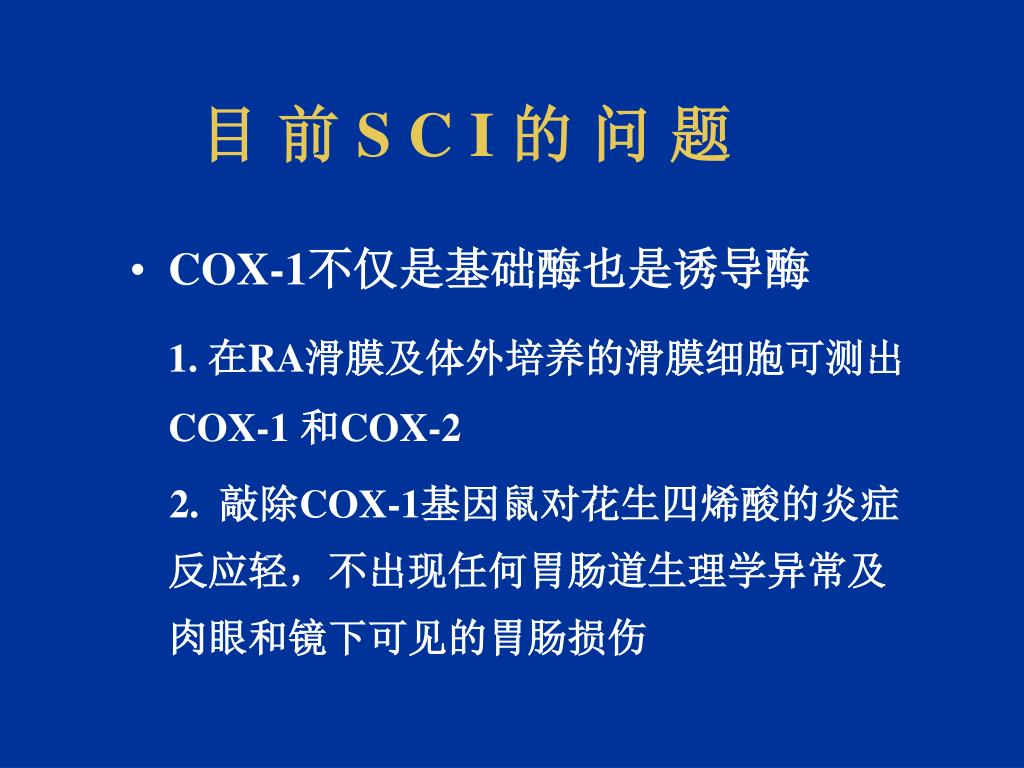 目 前 S C I 的 问 题

• COX-1不仅是基础酶也是诱导酶

1. 在RA滑膜及体外培养的滑膜细胞可测出COX-1 和COX-2

2. 敲除COX-1基因鼠对花生四烯酸的炎症反应轻，不出现任何胃肠道生理学异常及肉眼和镜下可见的胃肠损伤